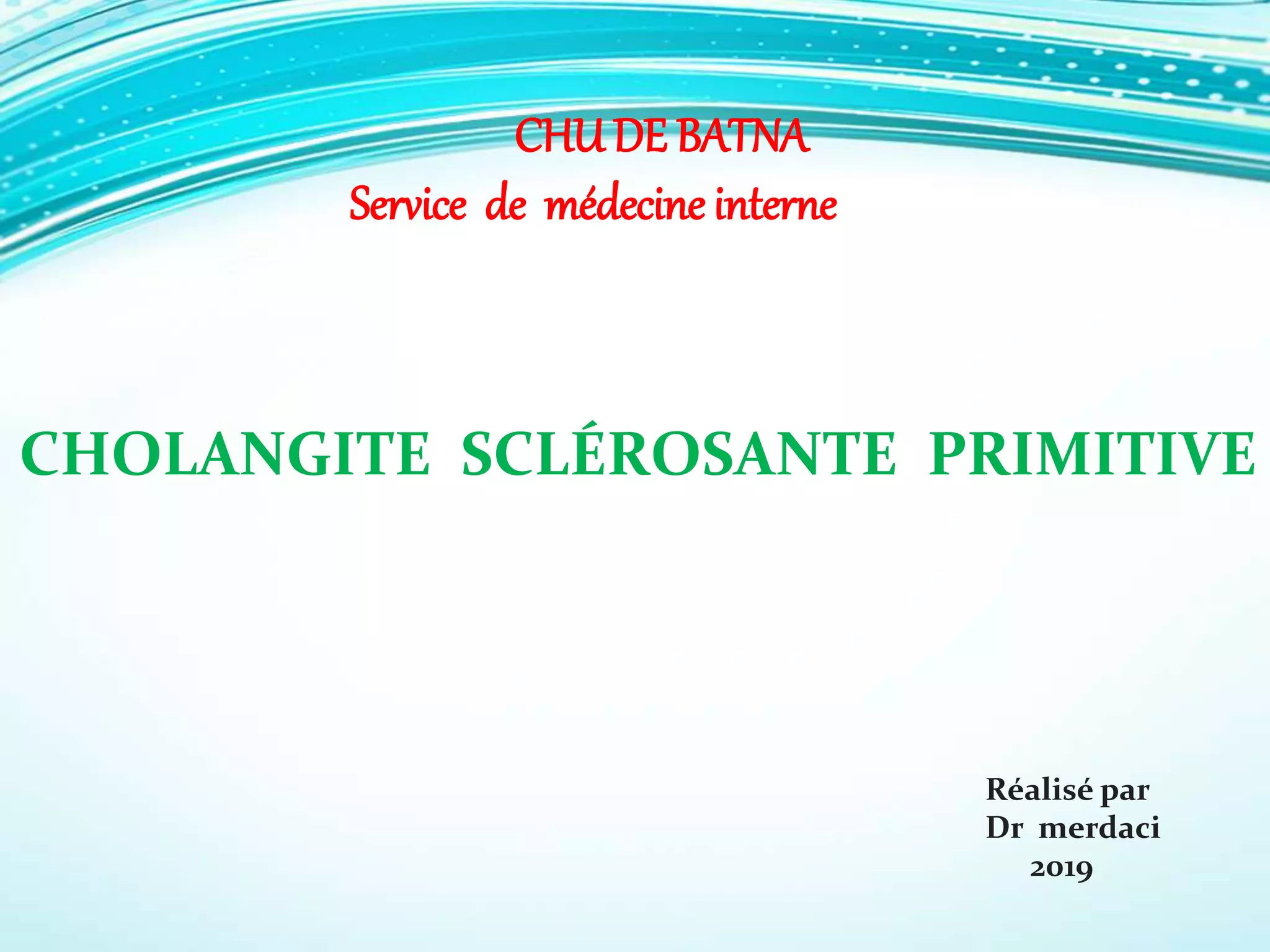 CHU DE BATNA
Service de médecine interne

CHOLANGITE SCLÉROSANTE PRIMITIVE

Réalisé par
Dr merdaci
2019